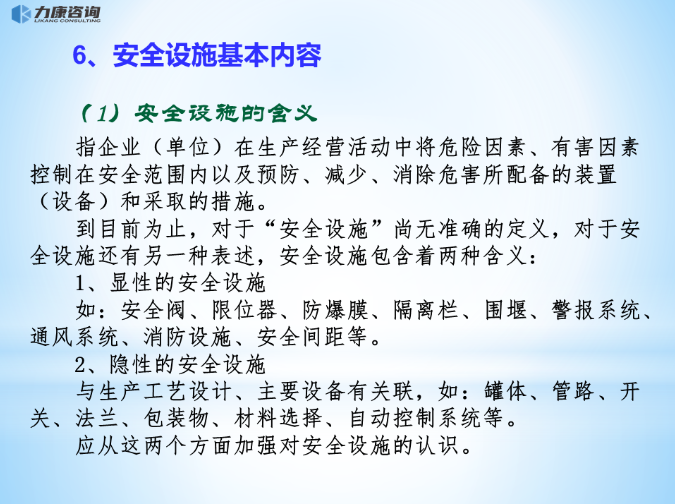 力康咨询
LIKANG CONSULTING

6、安全设施基本内容

（1）安全设施的含义

指企业（单位）在生产经营活动中将危险因素、有害因素控制在安全范围内以及预防、减少、消除危害所配备的装置（设备）和采取的措施。

到目前为止，对于“安全设施”尚无准确的定义，对于安全设施还有另一种表述，安全设施包含着两种含义：

1、显性的安全设施

如：安全阀、限位器、防爆膜、隔离栏、围堰、警报系统、通风系统、消防设施、安全间距等。

2、隐性的安全设施

与生产工艺设计、主要设备有关联，如：罐体、管路、开关、法兰、包装物、材料选择、自动控制系统等。

应从这两个方面加强对安全设施的认识。